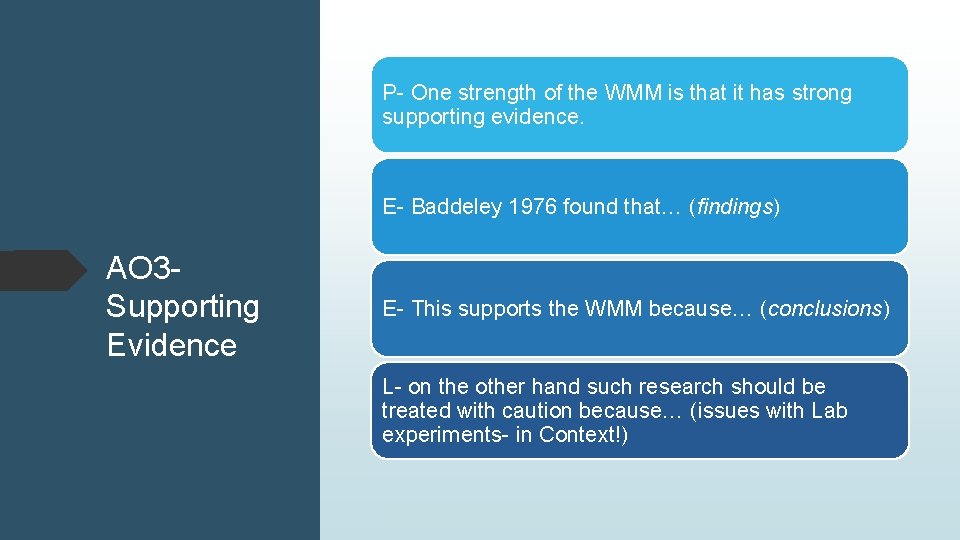 AO3- Supporting Evidence

P- One strength of the WMM is that it has strong supporting evidence.

E- Baddeley 1976 found that… (findings)

E- This supports the WMM because… (conclusions)

L- on the other hand such research should be treated with caution because… (issues with Lab experiments- in Context!)